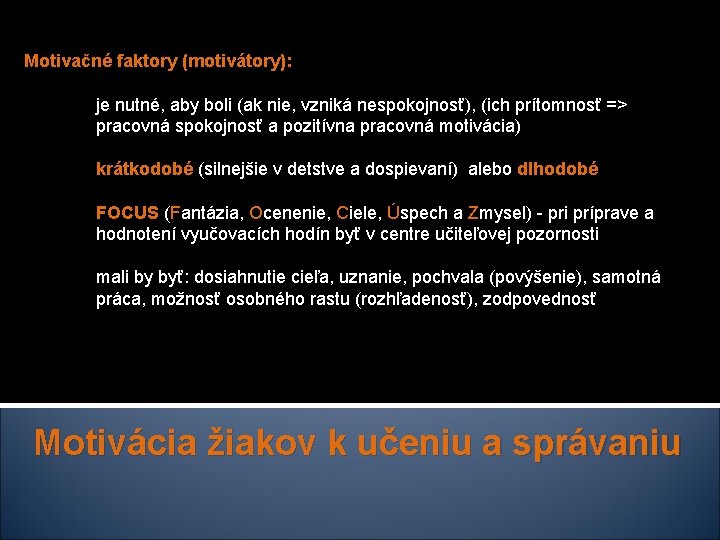 Motivačné faktory (motivátory):

je nutné, aby boli (ak nie, vzniká nespokojnosť), (ich prítomnosť => pracovná spokojnosť a pozitívna pracovná motivácia)

krátkodobé (silnejšie v detstve a dospievaní) alebo dlhodobé

FOCUS (Fantázia, Ocenenie, Ciele, Úspech a Zmysel) - pri príprave a hodnotení vyučovacích hodín byť v centre učiteľovej pozornosti

mali by byť: dosiahnutie cieľa, uznanie, pochvala (povýšenie), samotná práca, možnosť osobného rastu (rozhľadenosť), zodpovednosť

Motivácia žiakov k učeniu a správaniu